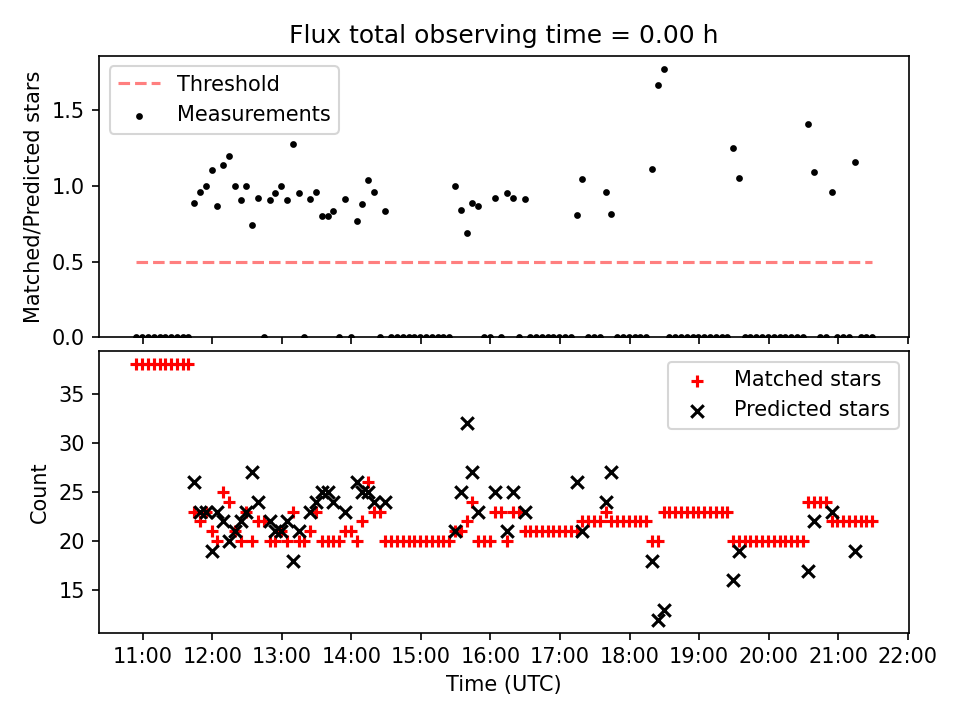 Flux total observing time = 0.00 h

Threshold
Measurements

Matched/Predicted stars

1.5
1.0
0.5
0.0

Matched stars
Predicted stars

Count

35
30
25
20
15

11:00 12:00 13:00 14:00 15:00 16:00 17:00 18:00 19:00 20:00 21:00 22:00

Time (UTC)